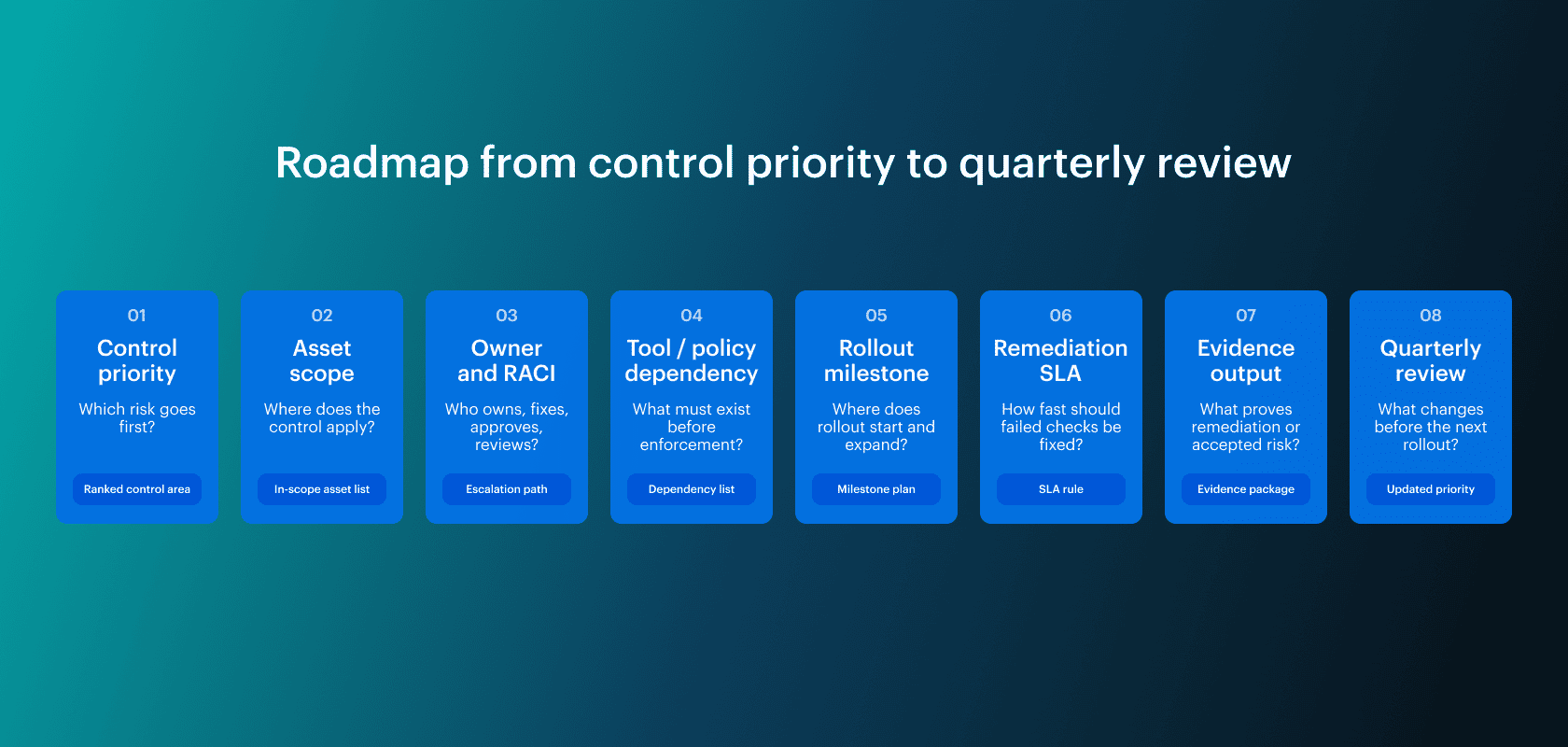 Roadmap from control priority to quarterly review

01
Control priority
Which risk goes first?
Ranked control area

02
Asset scope
Where does the control apply?
In-scope asset list

03
Owner and RACI
Who owns, fixes, approves, reviews?
Escalation path

04
Tool / policy dependency
What must exist before enforcement?
Dependency list

05
Rollout milestone
Where does rollout start and expand?
Milestone plan

06
Remediation SLA
How fast should failed checks be fixed?
SLA rule

07
Evidence output
What proves remediation or accepted risk?
Evidence package

08
Quarterly review
What changes before the next rollout?
Updated priority